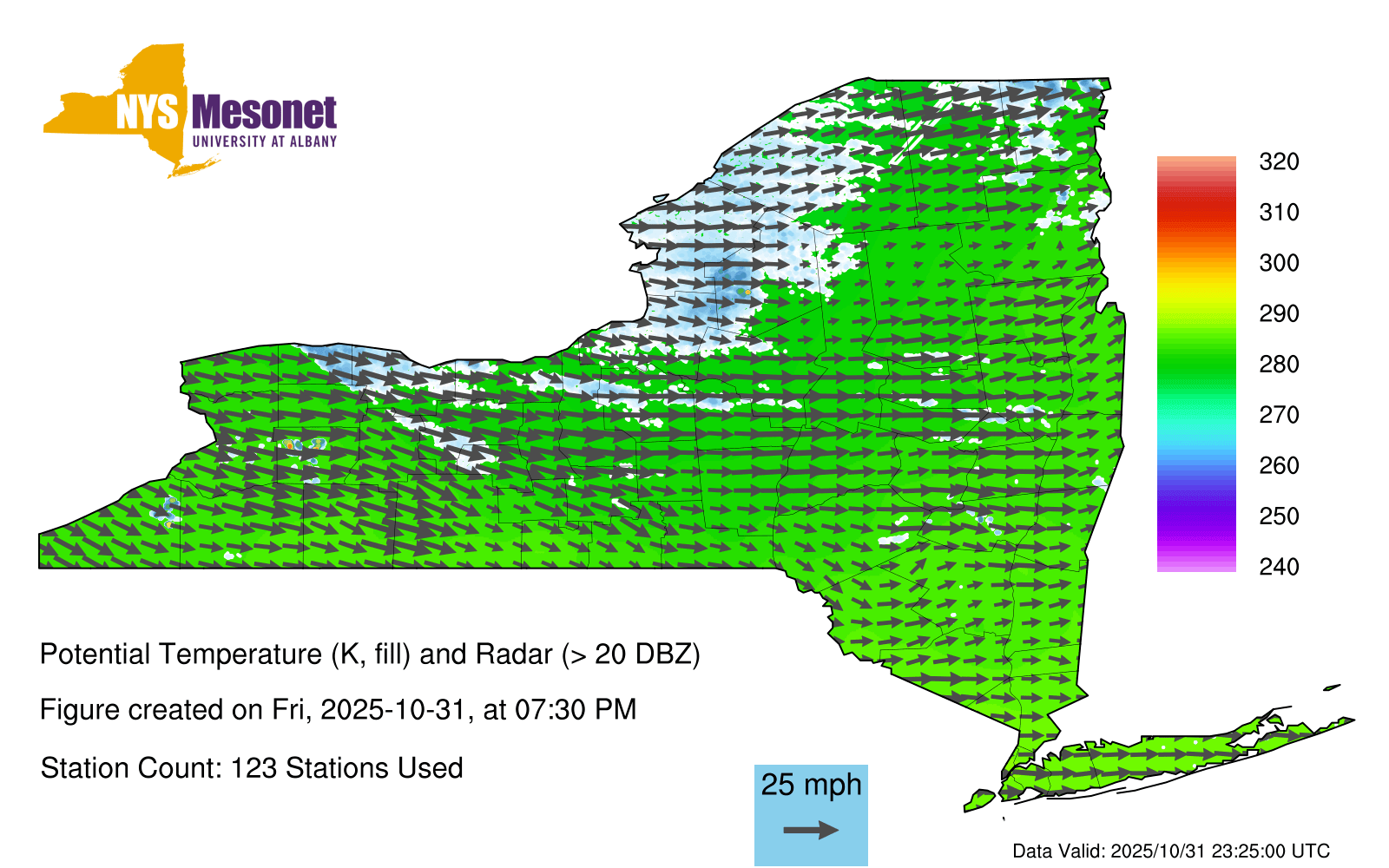 NYS Mesonet
UNIVERSITY AT ALBANY

320
310
300
290
280
270
260
250
240

Potential Temperature (K, fill) and Radar (> 20 DBZ)

Figure created on Fri, 2025-10-31, at 07:30 PM

Station Count: 123 Stations Used

25 mph

Data Valid: 2025/10/31 23:25:00 UTC